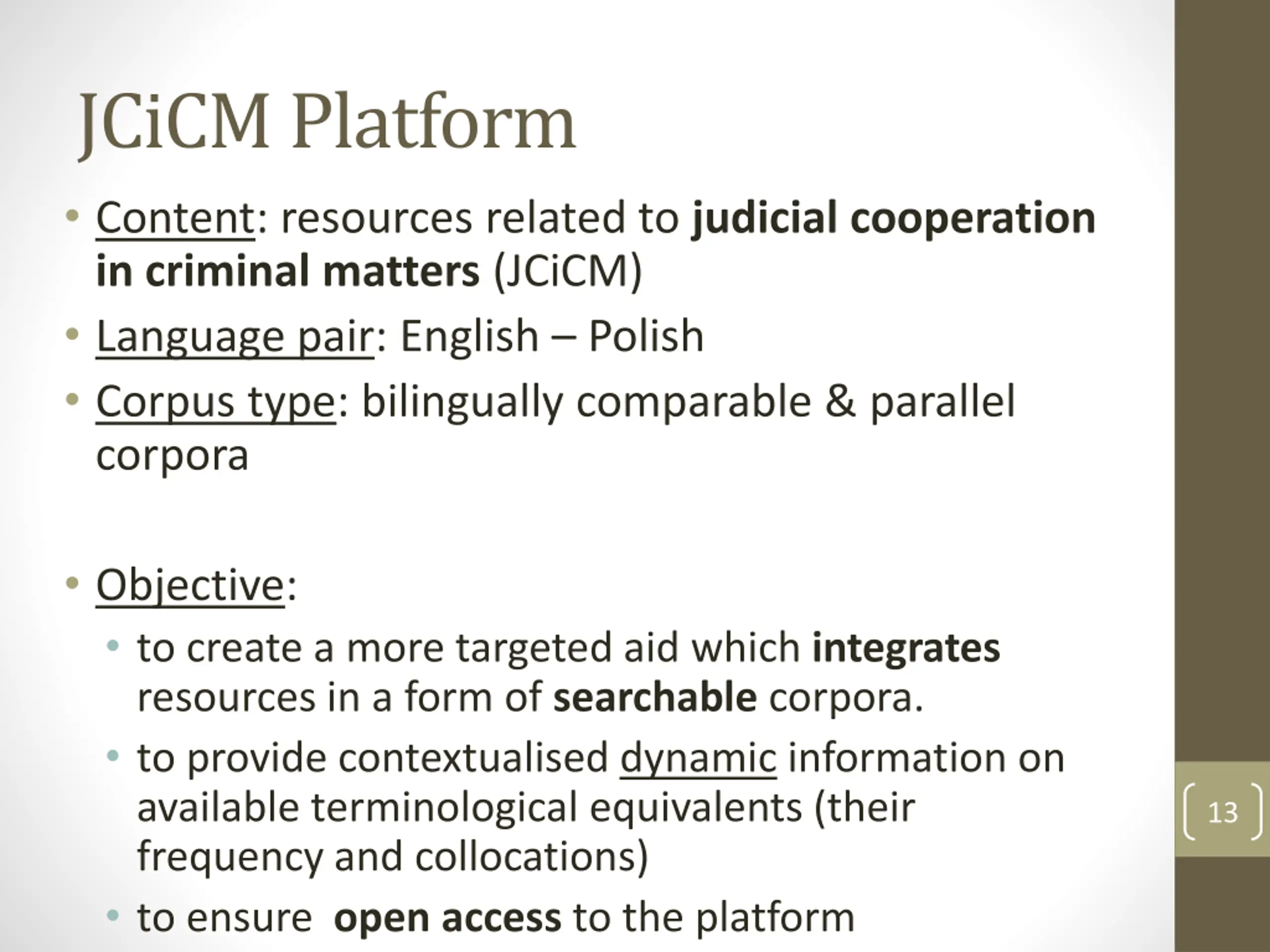 JCiCM Platform

• Content: resources related to judicial cooperation in criminal matters (JCiCM)
• Language pair: English – Polish
• Corpus type: bilingually comparable & parallel corpora

• Objective:
  • to create a more targeted aid which integrates resources in a form of searchable corpora.
  • to provide contextualised dynamic information on available terminological equivalents (their frequency and collocations)
  • to ensure  open access to the platform

13